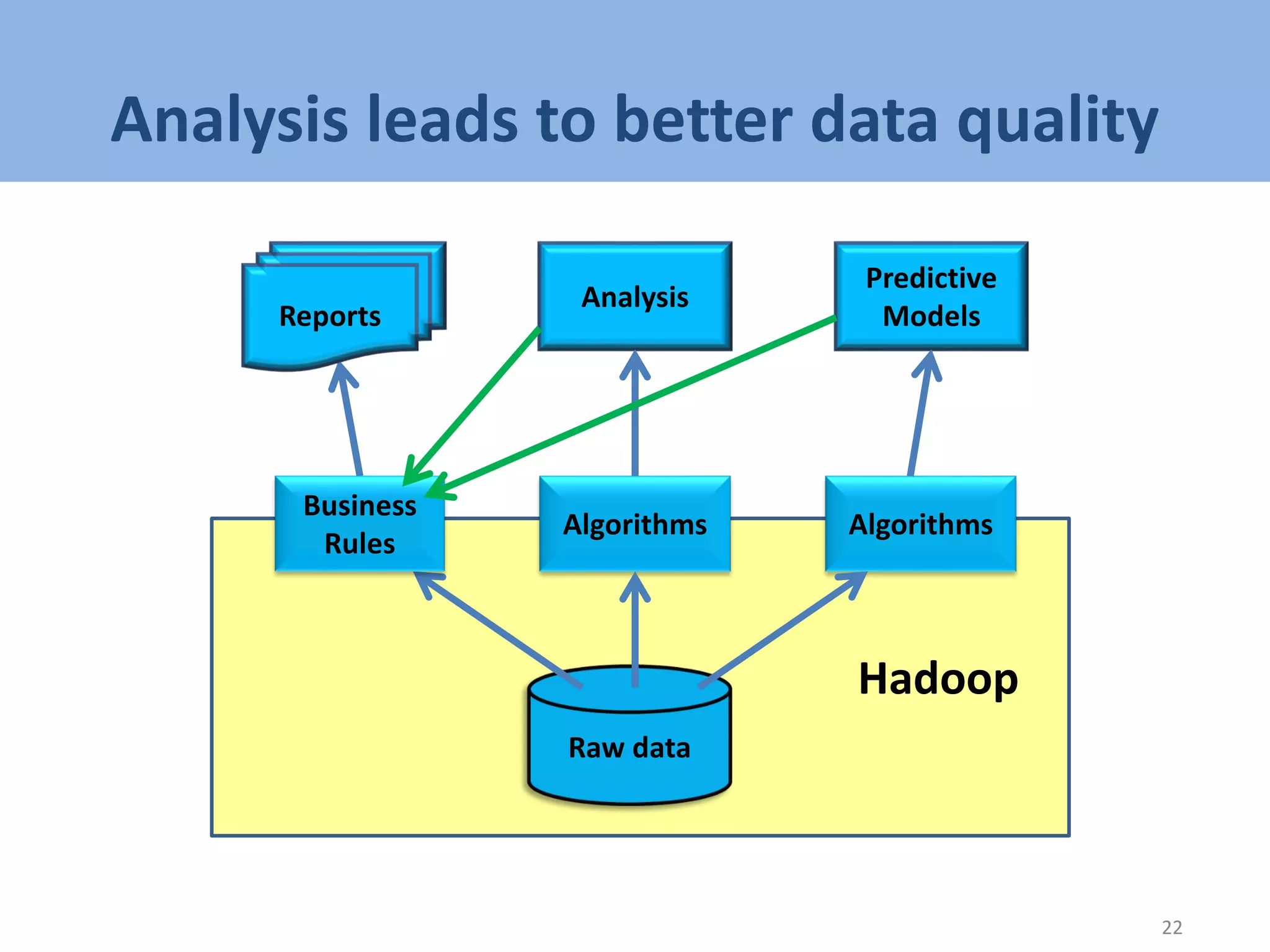 Analysis leads to better data quality

Reports

Analysis

Predictive Models

Business Rules

Algorithms

Algorithms

Hadoop

Raw data

22